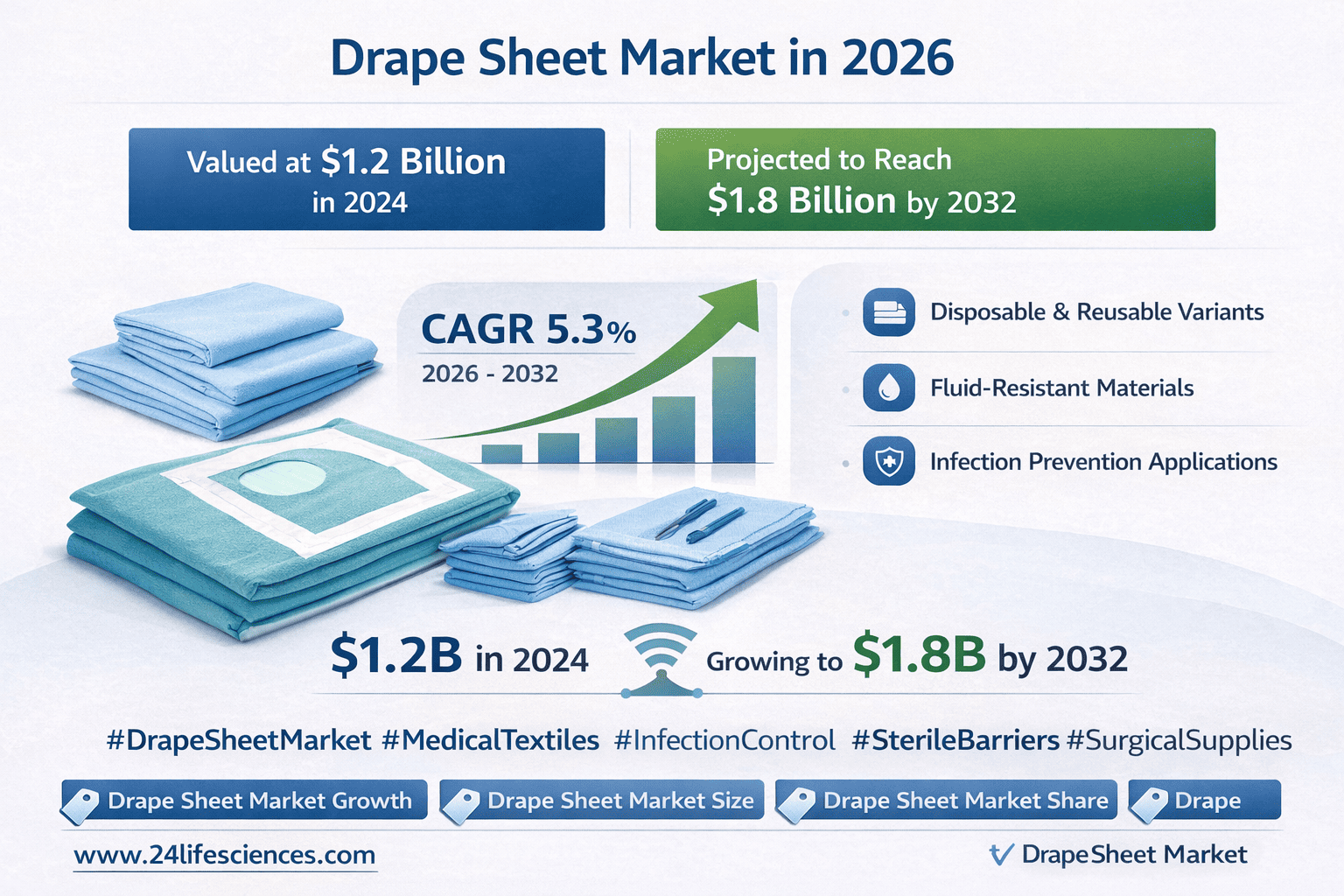 Drape Sheet Market in 2026

Valued at $1.2 Billion in 2024

Projected to Reach $1.8 Billion by 2032

CAGR 5.3%
2026 - 2032

Disposable & Reusable Variants

Fluid-Resistant Materials

Infection Prevention Applications

$1.2B in 2024

Growing to $1.8B by 2032

#DrapeSheetMarket #MedicalTextiles #InfectionControl #SterileBarriers #SurgicalSupplies

Drape Sheet Market Growth

Drape Sheet Market Size

Drape Sheet Market Share

Drape

www.24lifesciences.com

DrapeSheet Market